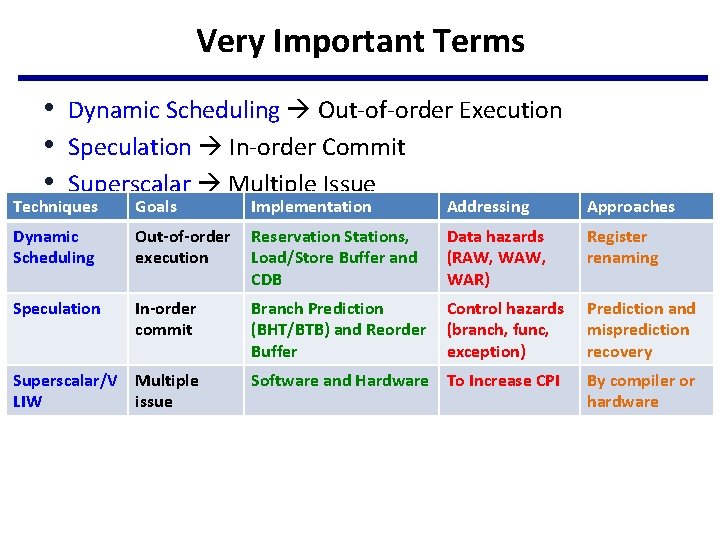 Very Important Terms

• Dynamic Scheduling → Out-of-order Execution
• Speculation → In-order Commit
• Superscalar → Multiple Issue

| Techniques | Goals | Implementation | Addressing | Approaches |
|---|---|---|---|---|
| Dynamic Scheduling | Out-of-order execution | Reservation Stations, Load/Store Buffer and CDB | Data hazards (RAW, WAW, WAR) | Register renaming |
| Speculation | In-order commit | Branch Prediction (BHT/BTB) and Reorder Buffer | Control hazards (branch, func, exception) | Prediction and misprediction recovery |
| Superscalar/VLIW | Multiple issue | Software and Hardware | To Increase CPI | By compiler or hardware |